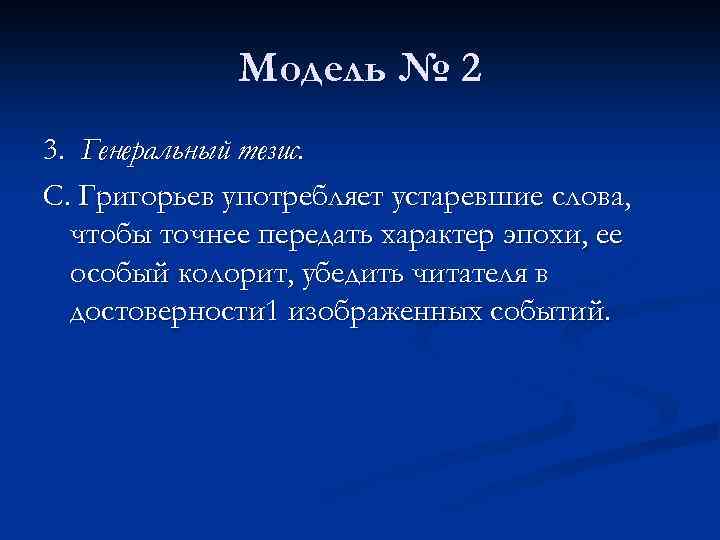 Модель № 2

3. Генеральный тезис.

С. Григорьев употребляет устаревшие слова, чтобы точнее передать характер эпохи, ее особый колорит, убедить читателя в достоверности1 изображенных событий.